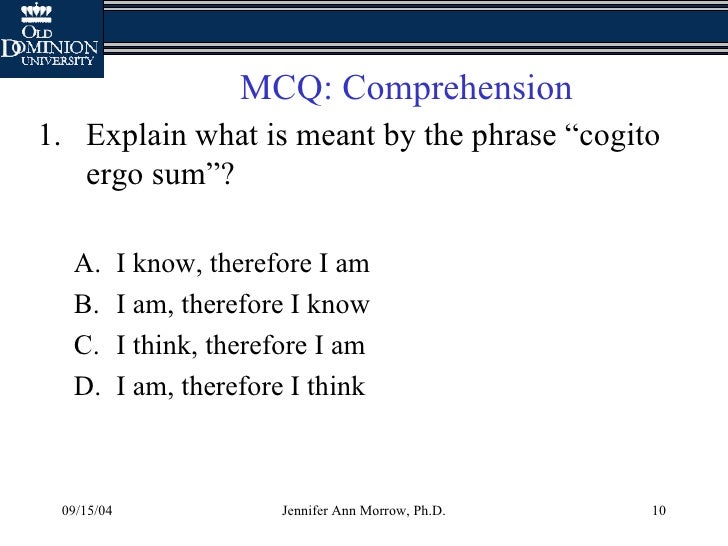 OLD DOMINION UNIVERSITY

MCQ: Comprehension

1. Explain what is meant by the phrase “cogito ergo sum”?

A. I know, therefore I am
B. I am, therefore I know
C. I think, therefore I am
D. I am, therefore I think

09/15/04 Jennifer Ann Morrow, Ph.D. 10